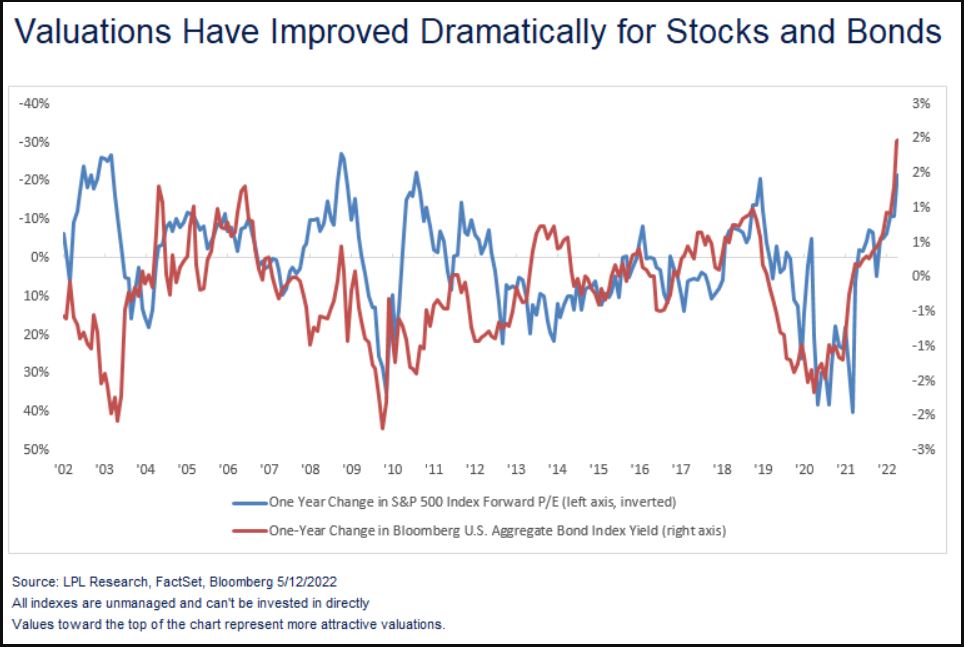 Valuations Have Improved Dramatically for Stocks and Bonds

-40%
-30%
-20%
-10%
0%
10%
20%
30%
40%
50%

3%
2%
2%
1%
1%
0%
-1%
-1%
-2%
-2%
-3%

'02 '03 '04 '05 '06 '07 '08 '09 '10 '11 '12 '13 '14 '15 '16 '17 '18 '19 '20 '21 '22

One Year Change in S&P 500 Index Forward P/E (left axis, inverted)
One-Year Change in Bloomberg U.S. Aggregate Bond Index Yield (right axis)

Source: LPL Research, FactSet, Bloomberg 5/12/2022
All indexes are unmanaged and can't be invested in directly
Values toward the top of the chart represent more attractive valuations.